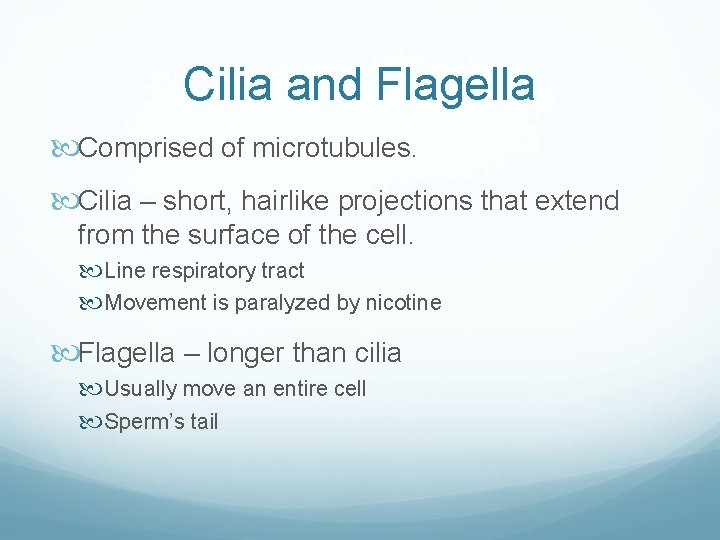 Cilia and Flagella

Comprised of microtubules.

Cilia – short, hairlike projections that extend from the surface of the cell.

Line respiratory tract

Movement is paralyzed by nicotine

Flagella – longer than cilia

Usually move an entire cell

Sperm’s tail